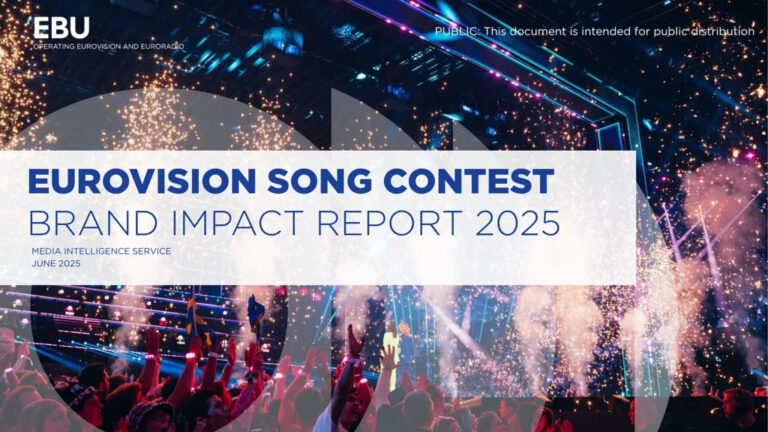 EBU
OPERATING EUROVISION AND EURORADIO

PUBLIC: This document is intended for public distribution

EUROVISION SONG CONTEST
BRAND IMPACT REPORT 2025

MEDIA INTELLIGENCE SERVICE
JUNE 2025